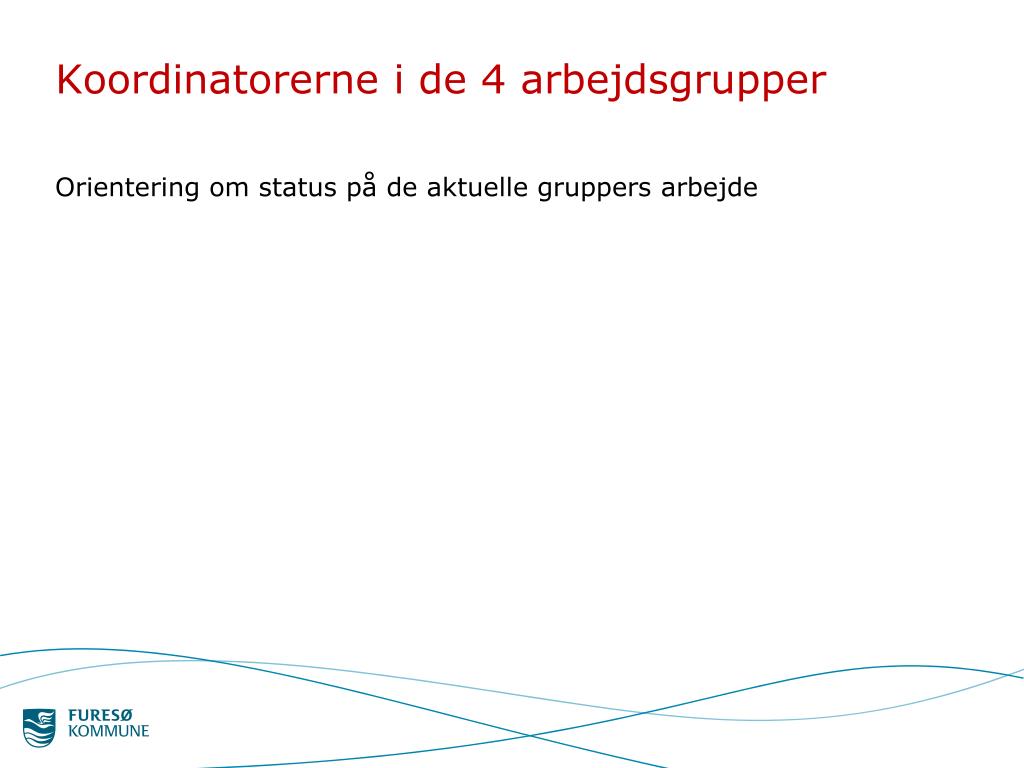 Koordinatorerne i de 4 arbejdsgrupper

Orientering om status på de aktuelle gruppers arbejde

FURESØ
KOMMUNE